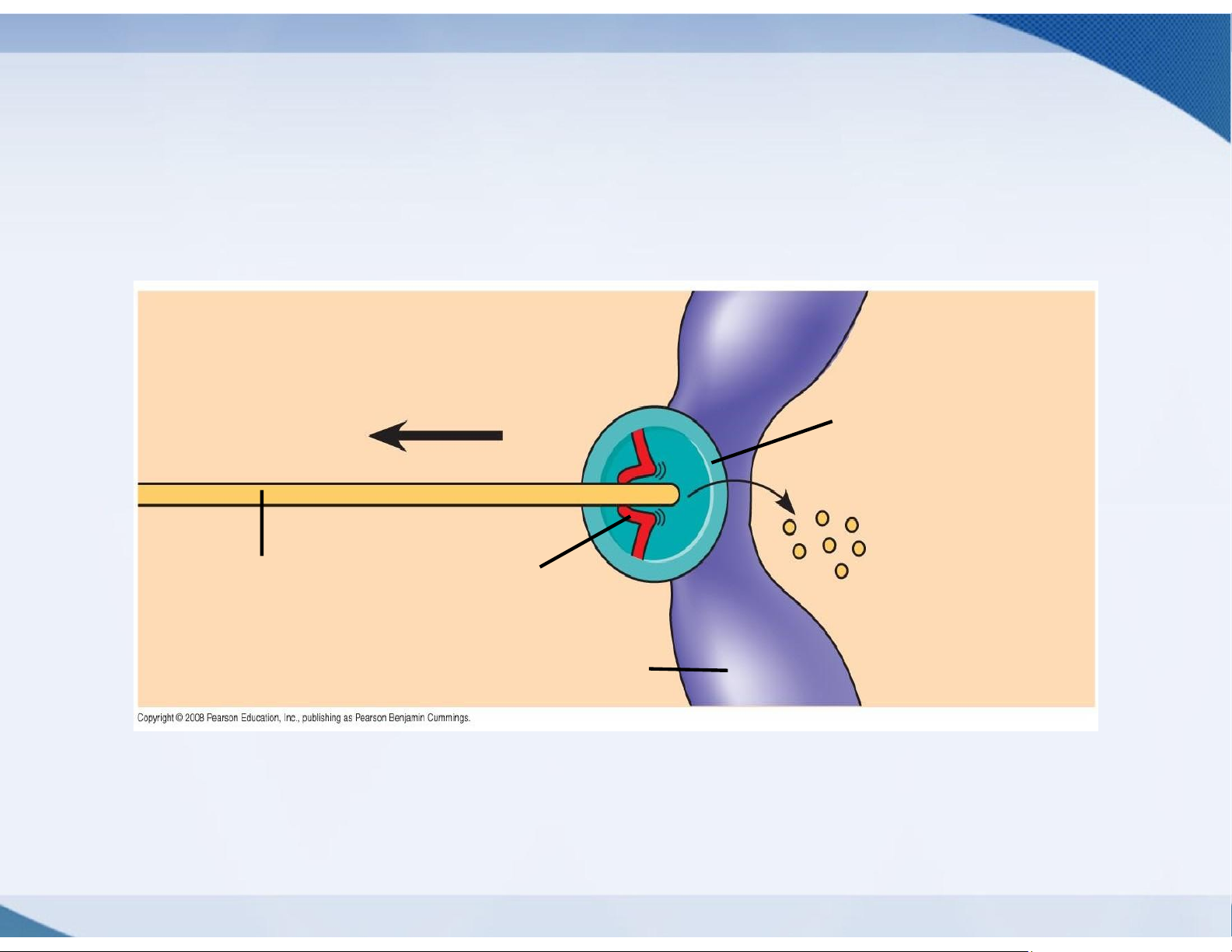 Copyright © 2008 Pearson Education, Inc., publishing as Pearson Benjamin Cummings.